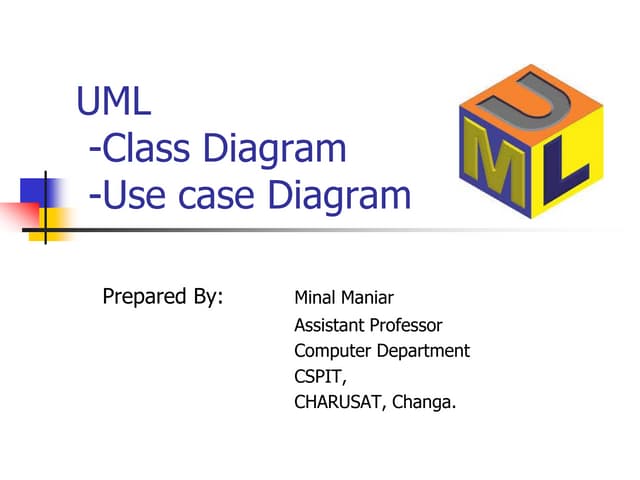 UML
-Class Diagram
-Use case Diagram

U M L

Prepared By: Minal Maniar
Assistant Professor
Computer Department
CSPIT,
CHARUSAT, Changa.